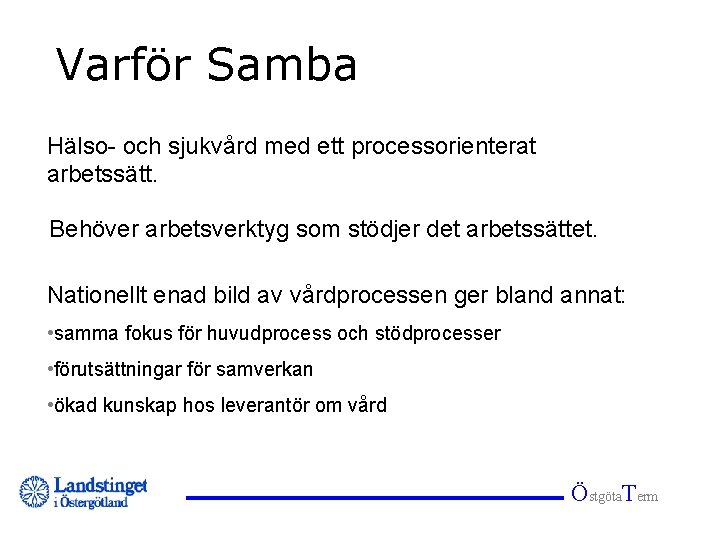 Varför Samba

Hälso- och sjukvård med ett processorienterat arbetssätt.

Behöver arbetsverktyg som stödjer det arbetssättet.

Nationellt enad bild av vårdprocessen ger bland annat:

•samma fokus för huvudprocess och stödprocesser

•förutsättningar för samverkan

•ökad kunskap hos leverantör om vård

Landstinget i Östergötland

ÖstgötaTerm